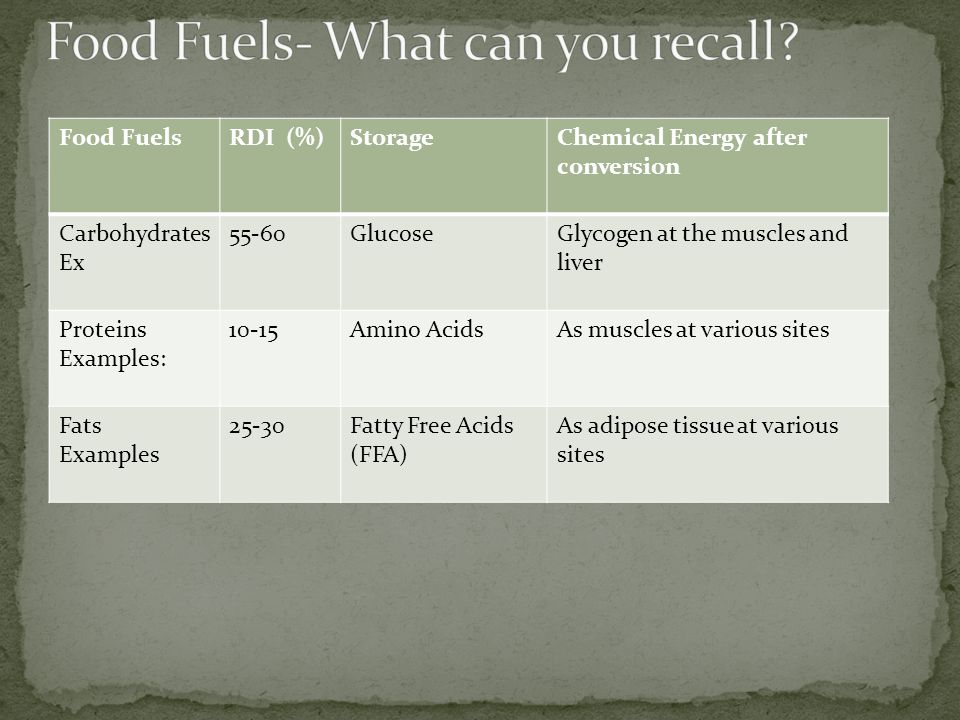 Food Fuels- What can you recall?

| Food Fuels | RDI (%) | Storage | Chemical Energy after conversion |
|---|---|---|---|
| Carbohydrates Ex | 55-60 | Glucose | Glycogen at the muscles and liver |
| Proteins Examples: | 10-15 | Amino Acids | As muscles at various sites |
| Fats Examples | 25-30 | Fatty Free Acids (FFA) | As adipose tissue at various sites |